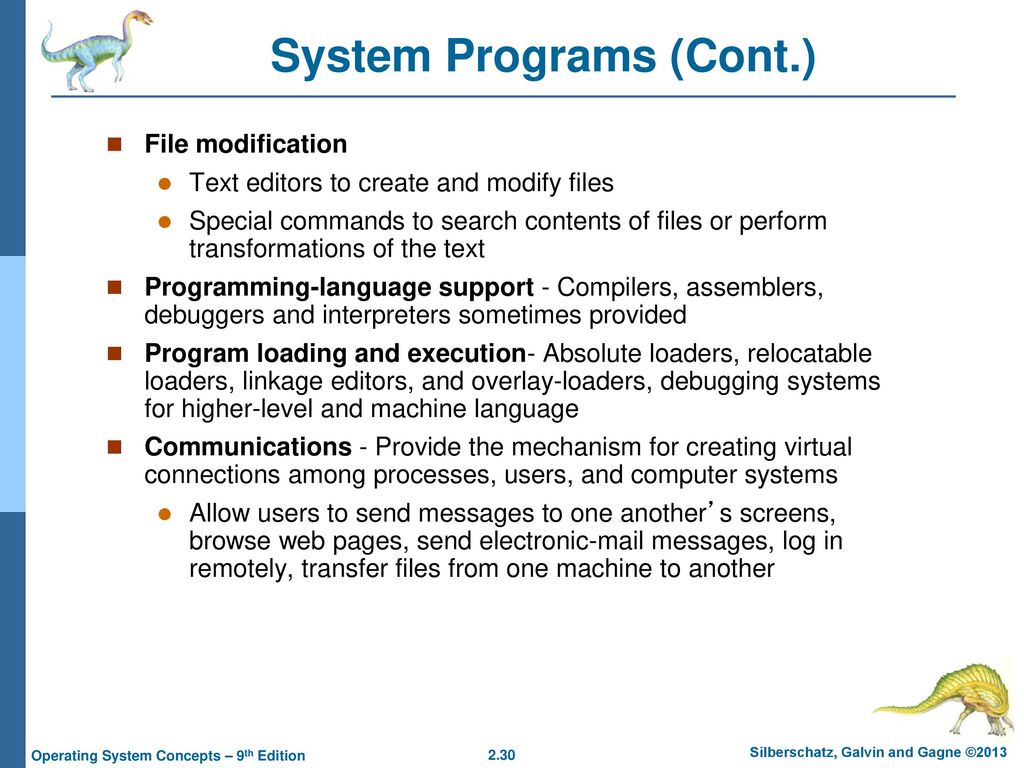 System Programs (Cont.)

File modification

Text editors to create and modify files

Special commands to search contents of files or perform transformations of the text

Programming-language support - Compilers, assemblers, debuggers and interpreters sometimes provided

Program loading and execution- Absolute loaders, relocatable loaders, linkage editors, and overlay-loaders, debugging systems for higher-level and machine language

Communications - Provide the mechanism for creating virtual connections among processes, users, and computer systems

Allow users to send messages to one another’s screens, browse web pages, send electronic-mail messages, log in remotely, transfer files from one machine to another

Operating System Concepts – 9th Edition 2.30 Silberschatz, Galvin and Gagne ©2013